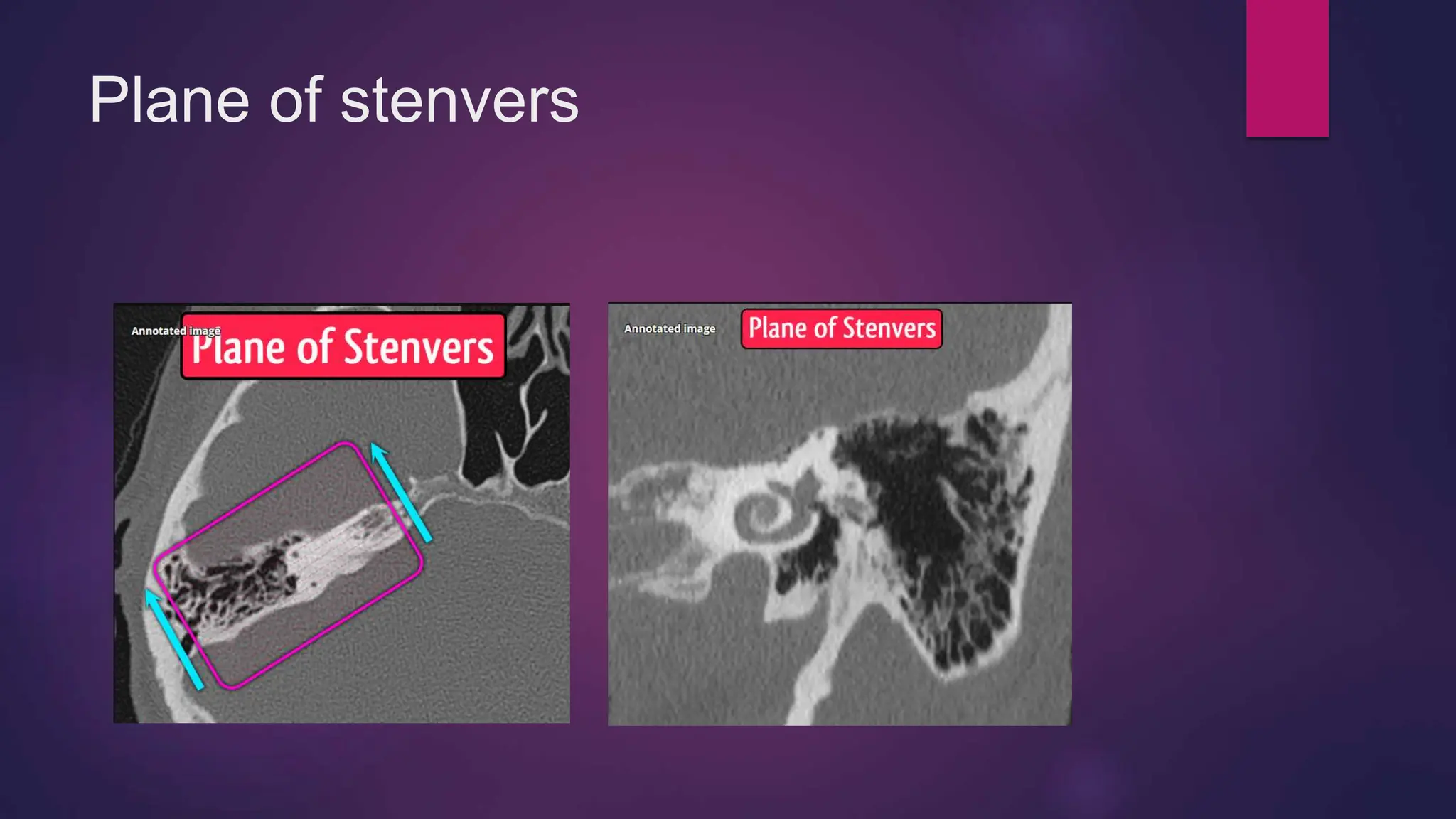 Plane of stenvers

Annotated image

Plane of Stenvers

Annotated image

Plane of Stenvers